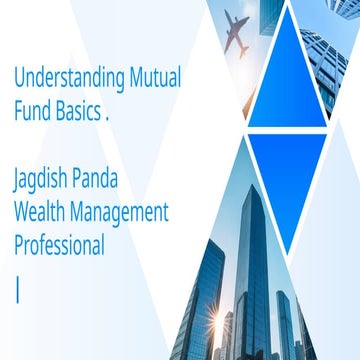 Understanding Mutual Fund Basics .

Jagdish Panda
Wealth Management Professional

|